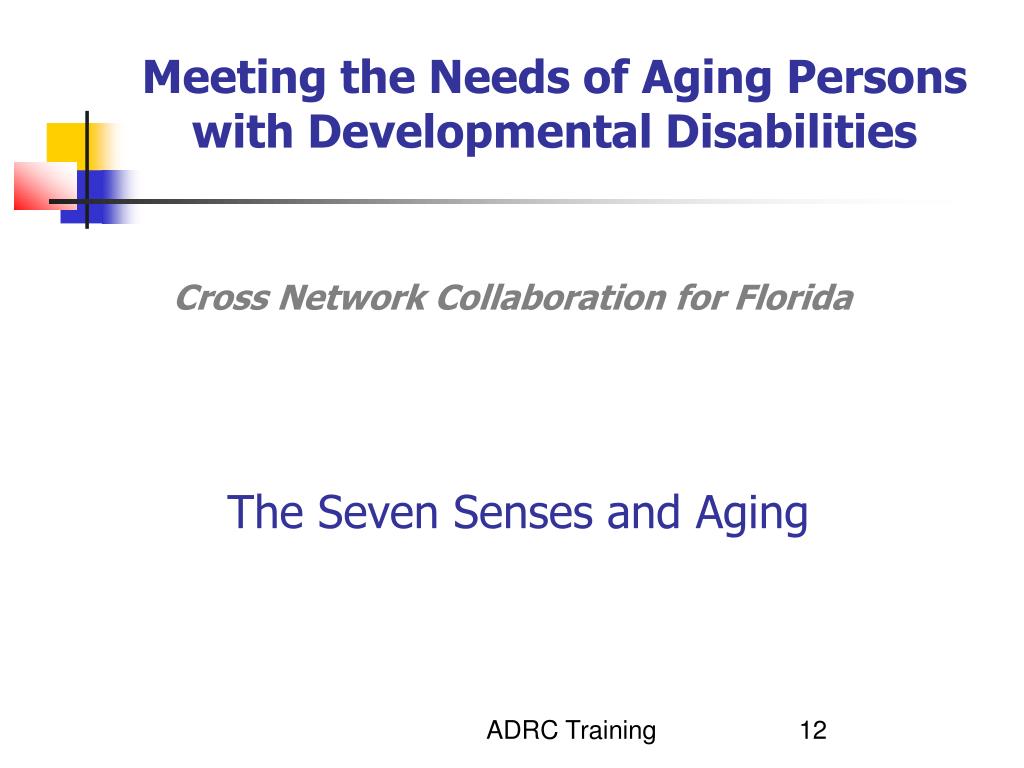 Meeting the Needs of Aging Persons with Developmental Disabilities

Cross Network Collaboration for Florida

The Seven Senses and Aging

ADRC Training

12